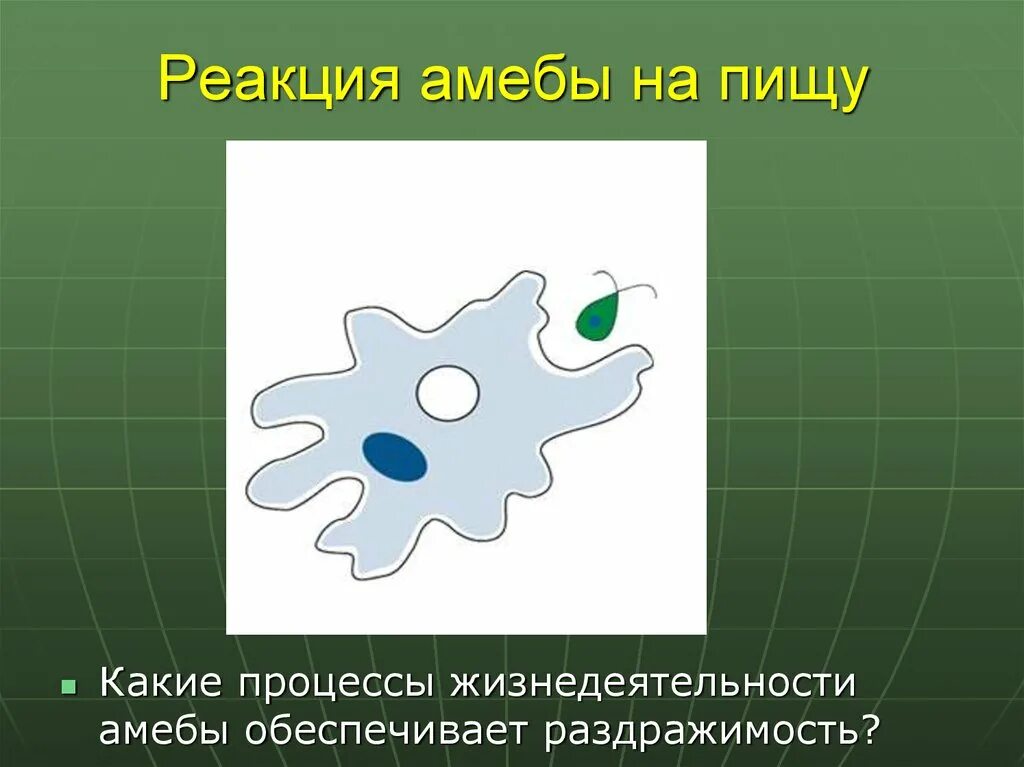 Реакция амебы на пищу

Какие процессы жизнедеятельности амебы обеспечивает раздражимость?